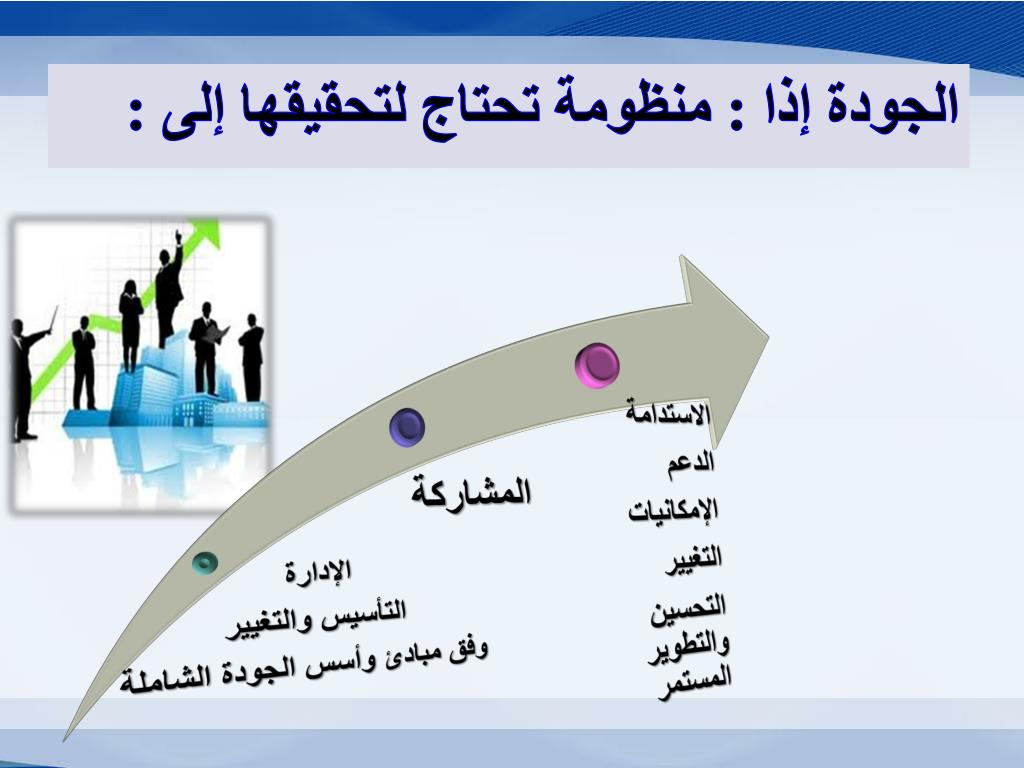 الجودة إذا : منظومة تحتاج لتحقيقها إلى :

الإدارة
التأسيس والتغيير
وفق مبادئ وأسس الجودة الشاملة

المشاركة

الاستدامة
الدعم
الإمكانيات
التغيير
التحسين والتطوير المستمر